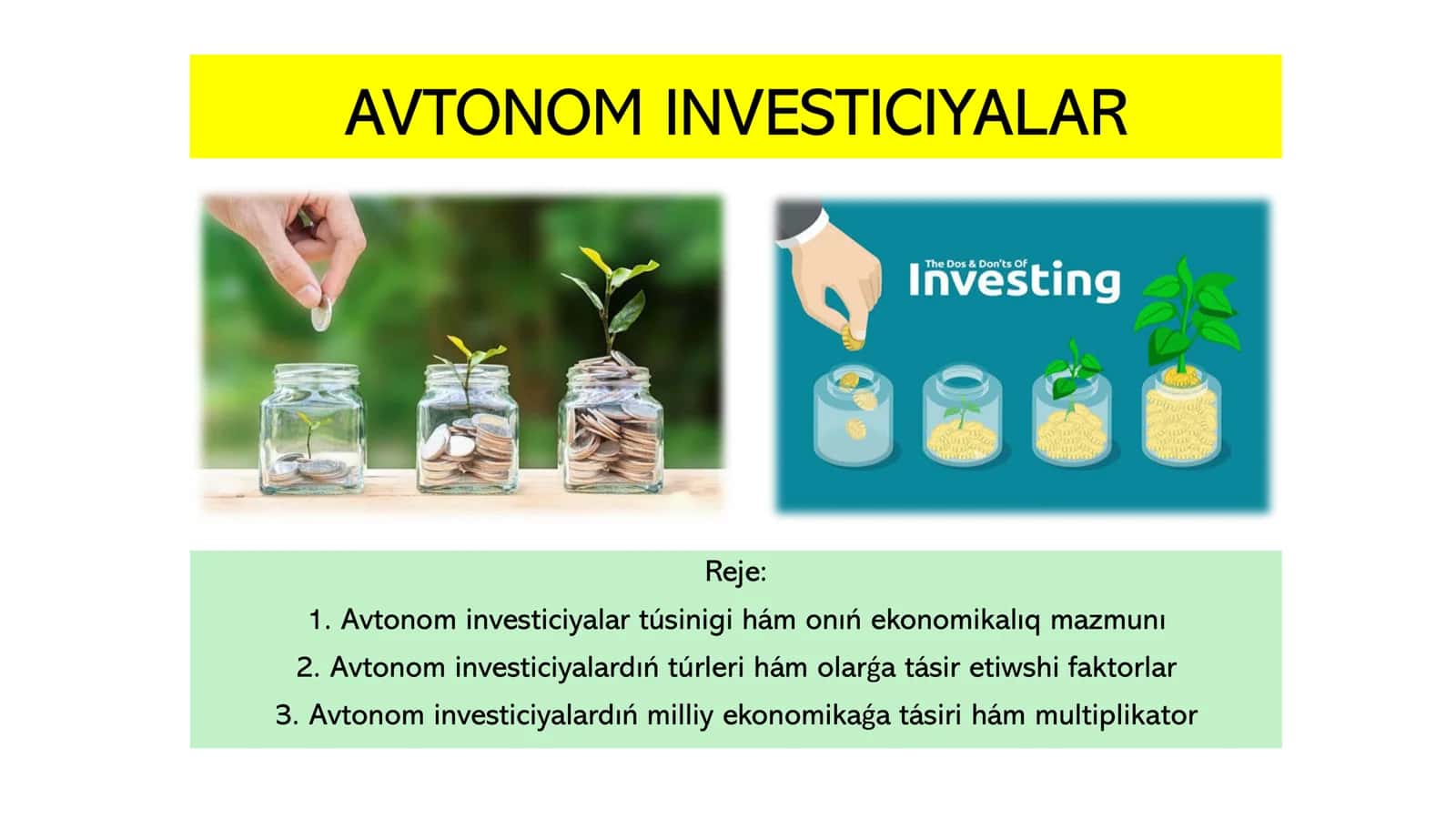 AVTONOM INVESTICIYALAR

The Dos & Don'ts Of
Investing

Reje:

1. Avtonom investiciyalar túsinigi hám onıń ekonomikalıq mazmunı

2. Avtonom investiciyalardıń túrleri hám olarǵa tásir etiwshi faktorlar

3. Avtonom investiciyalardıń milliy ekonomikaǵa tásiri hám multiplikator